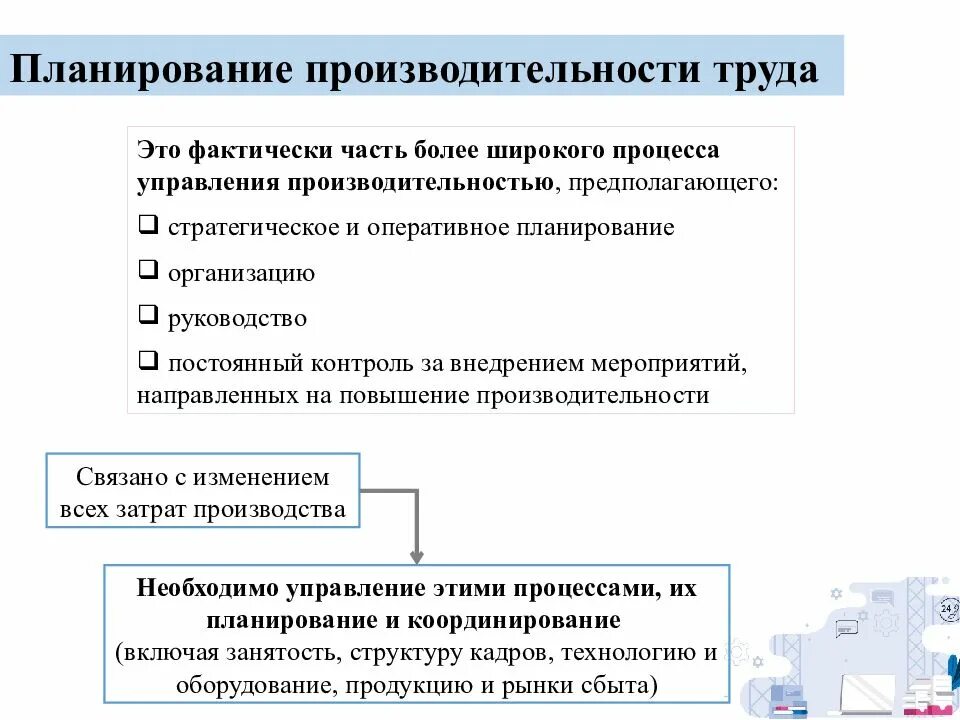 Планирование производительности труда

Это фактически часть более широкого процесса управления производительностью, предполагающего:

❑ стратегическое и оперативное планирование

❑ организацию

❑ руководство

❑ постоянный контроль за внедрением мероприятий, направленных на повышение производительности

Связано с изменением всех затрат производства

Необходимо управление этими процессами, их планирование и координирование (включая занятость, структуру кадров, технологию и оборудование, продукцию и рынки сбыта)

24